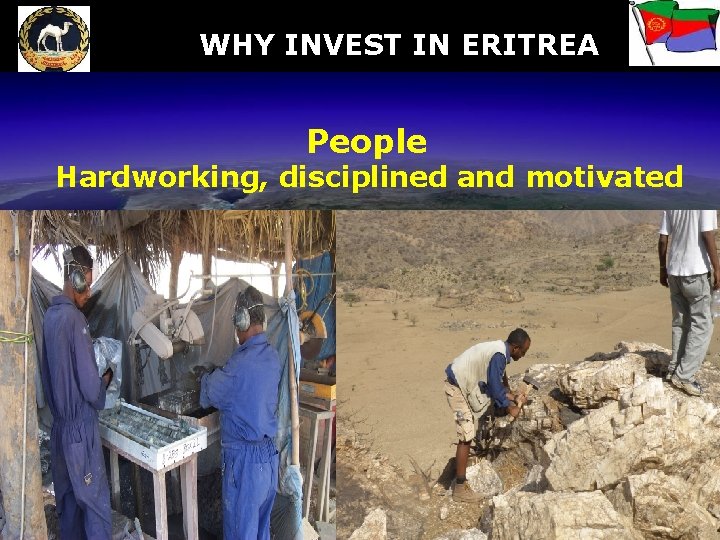 WHY INVEST IN ERITREA

People
Hardworking, disciplined and motivated